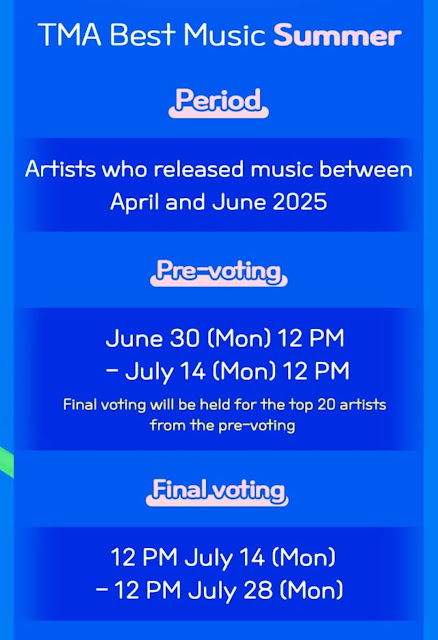 TMA Best Music Summer

Period

Artists who released music between April and June 2025

Pre-voting

June 30 (Mon) 12 PM
- July 14 (Mon) 12 PM

Final voting will be held for the top 20 artists from the pre-voting

Final voting

12 PM July 14 (Mon)
- 12 PM July 28 (Mon)